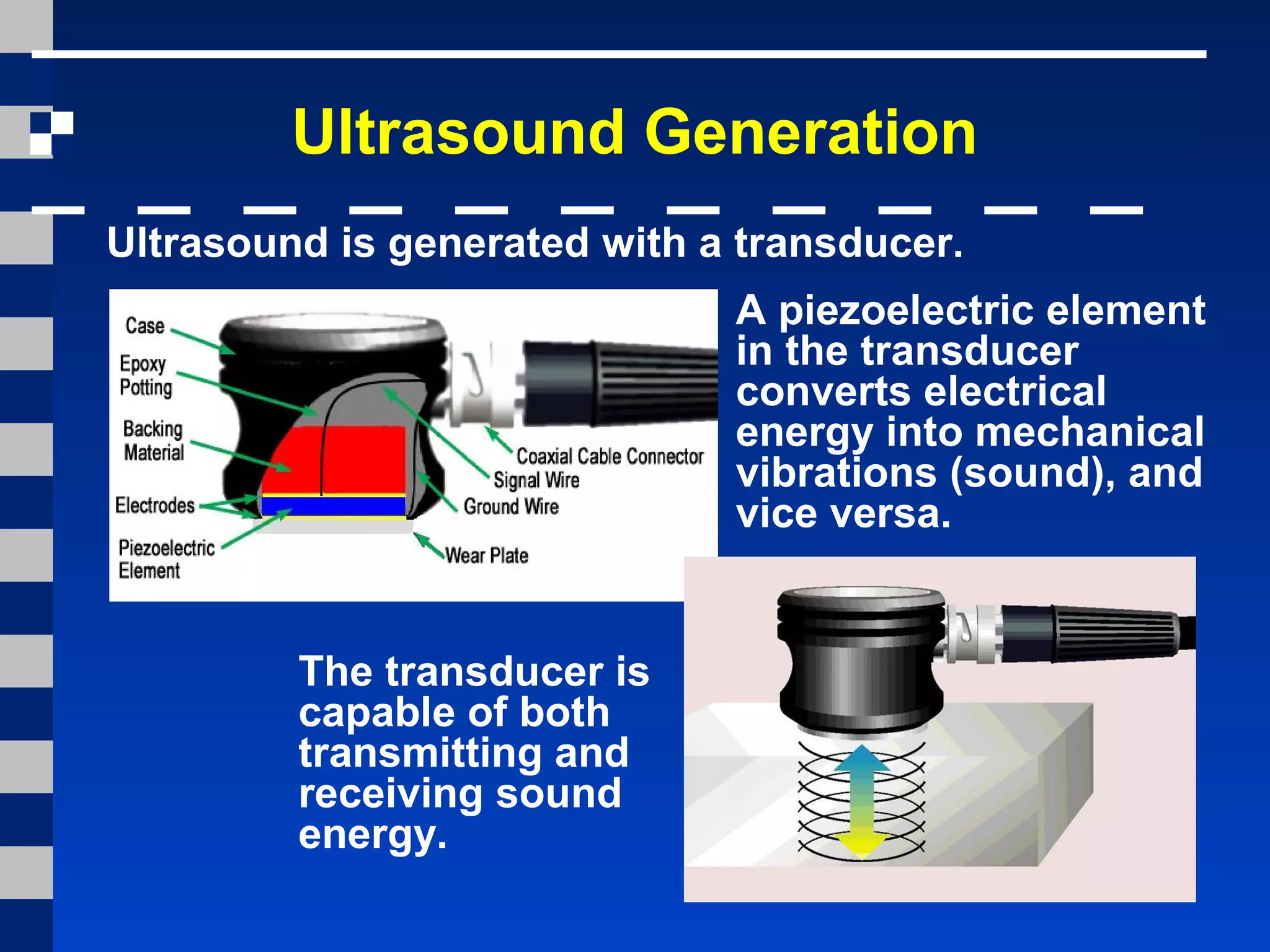 Ultrasound Generation

Ultrasound is generated with a transducer.

Case
Epoxy Potting
Backing Material
Electrodes
Piezoelectric Element
Coaxial Cable Connector
Signal Wire
Ground Wire
Wear Plate

A piezoelectric element in the transducer converts electrical energy into mechanical vibrations (sound), and vice versa.

The transducer is capable of both transmitting and receiving sound energy.